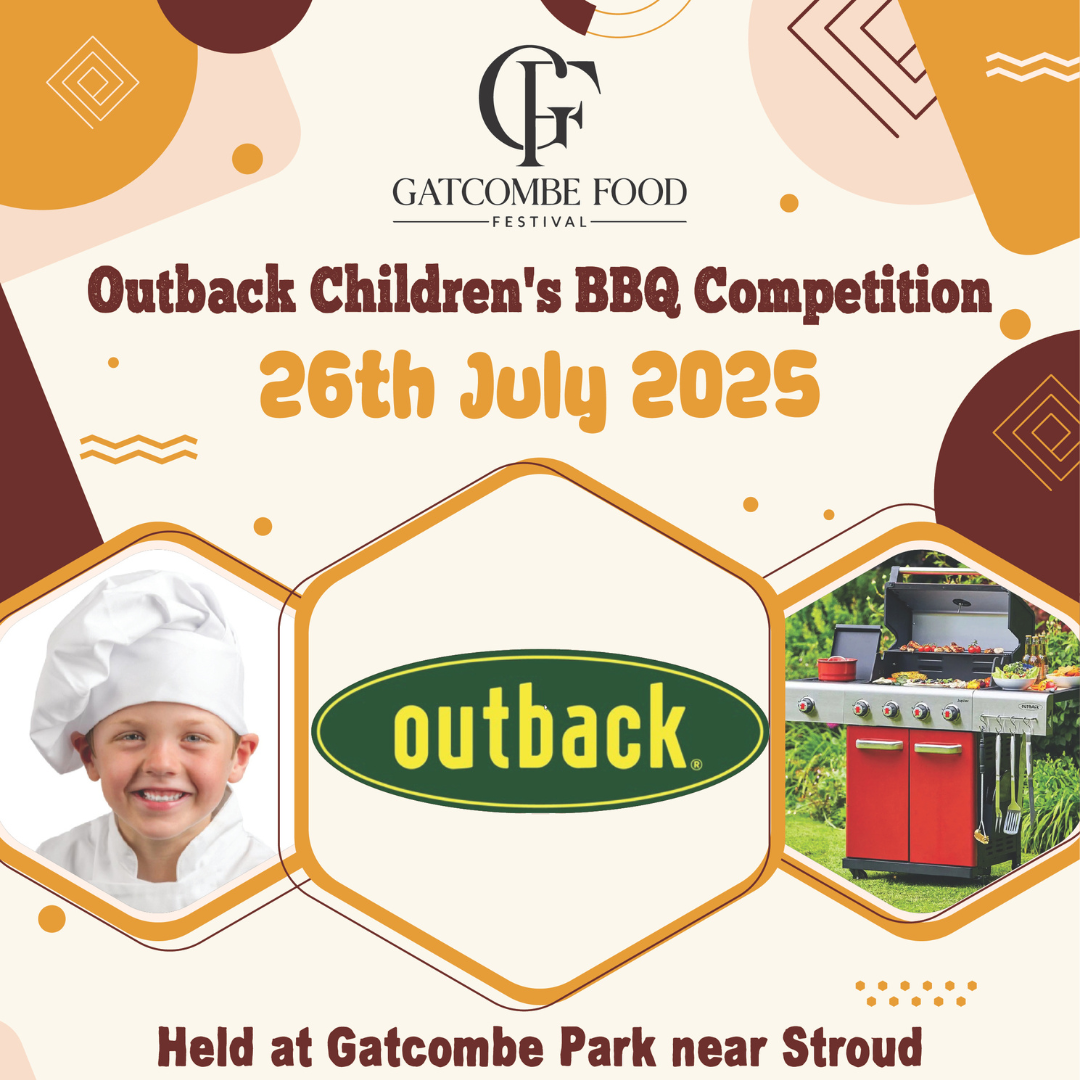 GF
GATCOMBE FOOD
FESTIVAL

Outback Children's BBQ Competition
26th July 2025

outback®

Held at Gatcombe Park near Stroud